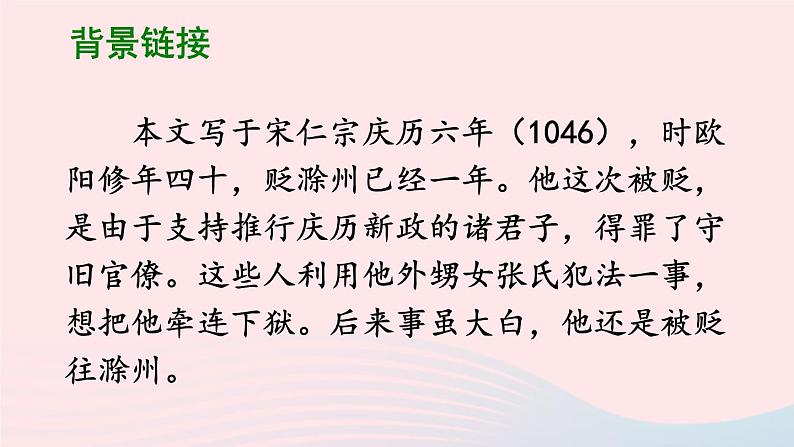 背景链接

本文写于宋仁宗庆历六年（1046），时欧阳修年四十，贬滁州已经一年。他这次被贬，是由于支持推行庆历新政的诸君子，得罪了守旧官僚。这些人利用他外甥女张氏犯法一事，想把他牵连下狱。后来事虽大白，他还是被贬往滁州。